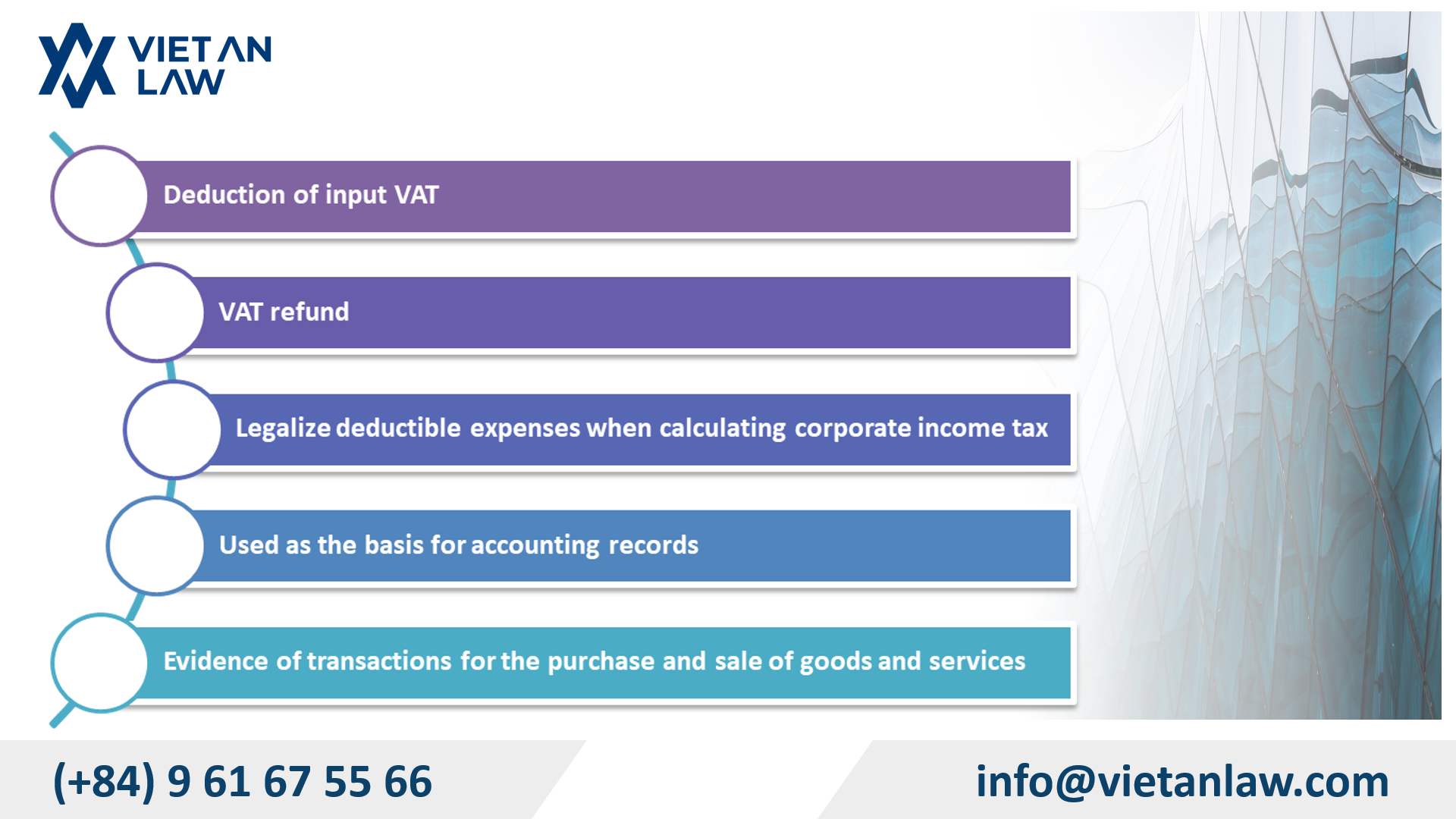 VIET AN
LAW

Deduction of input VAT

VAT refund

Legalize deductible expenses when calculating corporate income tax

Used as the basis for accounting records

Evidence of transactions for the purchase and sale of goods and services

(+84) 9 61 67 55 66

info@vietanlaw.com